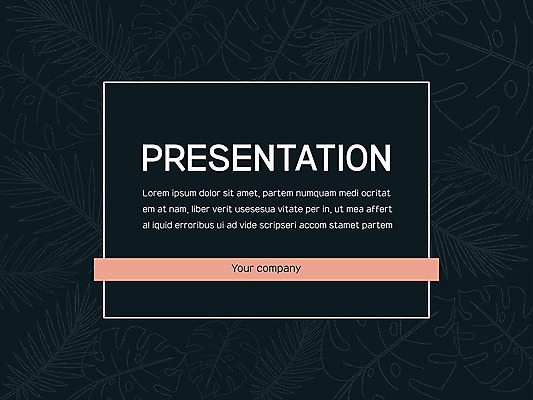 PRESENTATION

Lorem ipsum dolor sit amet, partem numquam medi ocritat em at nam, liber verit usesesua vitate per in, ut mea affert al iquid erroribus ui ad vide scripseri accom stamet partem

Your company